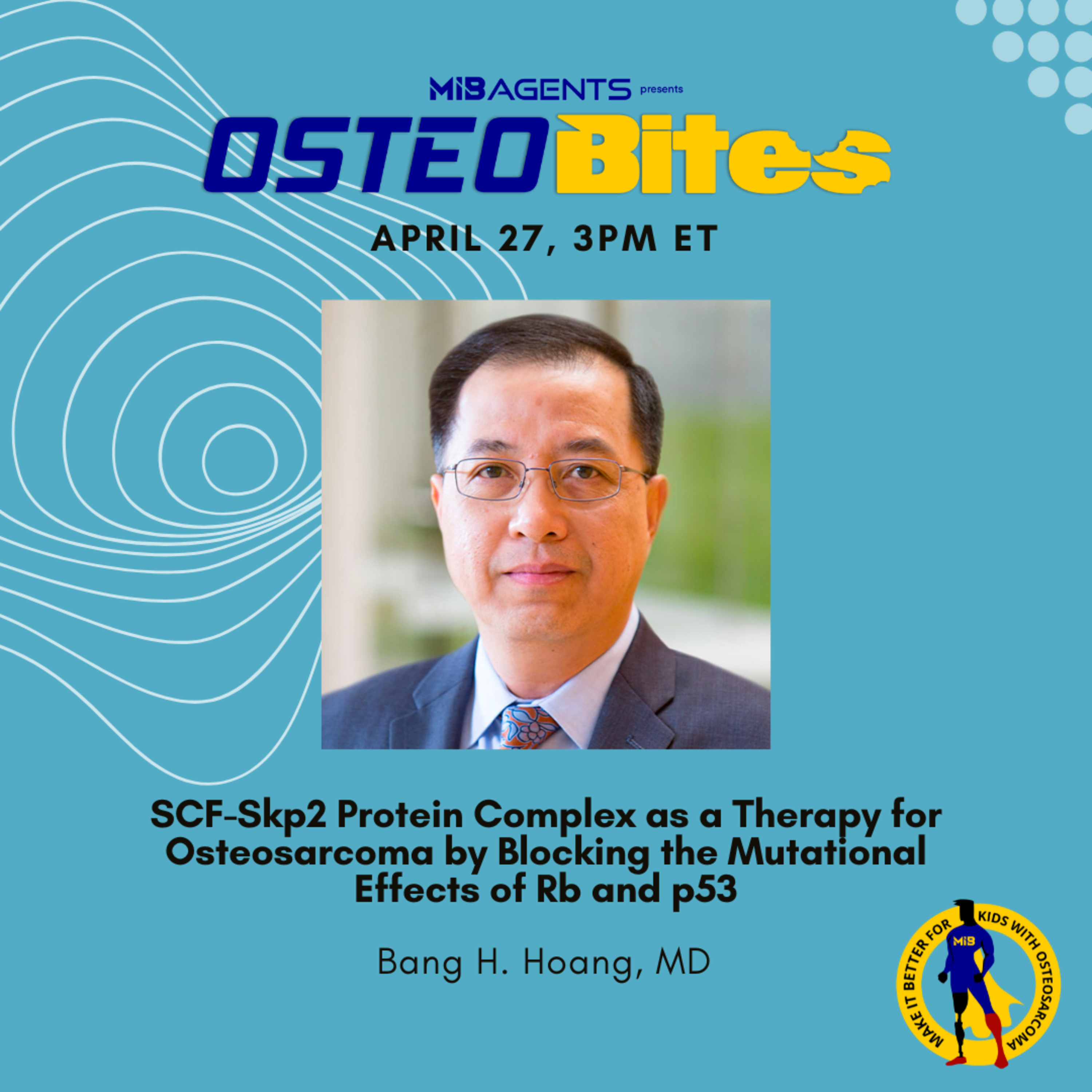 MIB AGENTS presents

OSTEOBites

APRIL 27, 3PM ET

SCF-Skp2 Protein Complex as a Therapy for Osteosarcoma by Blocking the Mutational Effects of Rb and p53

Bang H. Hoang, MD

MAKE IT BETTER FOR KIDS WITH OSTEOSARCOMA

MIB